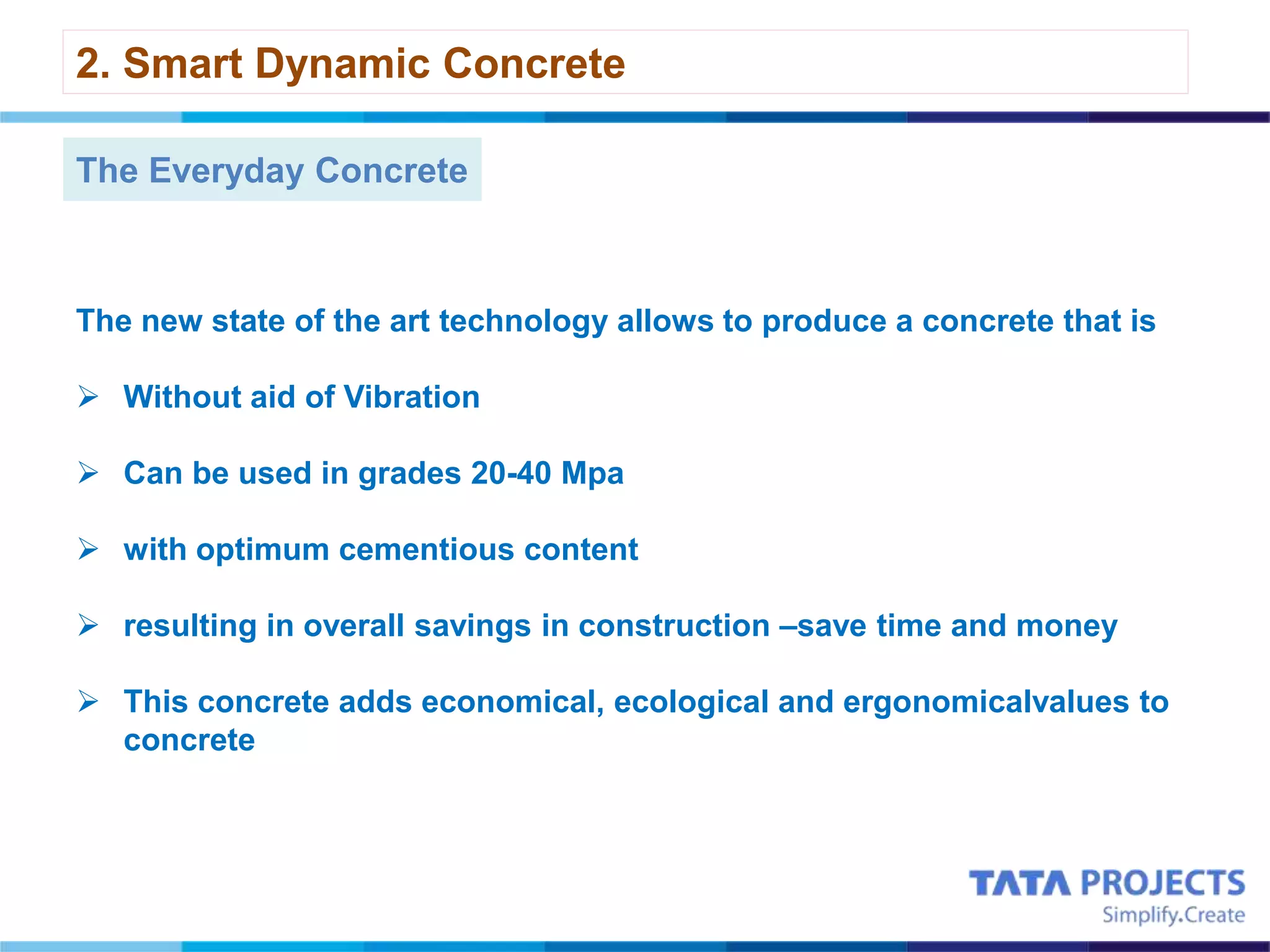 2. Smart Dynamic Concrete

The Everyday Concrete

The new state of the art technology allows to produce a concrete that is

➢ Without aid of Vibration

➢ Can be used in grades 20-40 Mpa

➢ with optimum cementious content

➢ resulting in overall savings in construction –save time and money

➢ This concrete adds economical, ecological and ergonomicalvalues to concrete

TATA PROJECTS
Simplify.Create